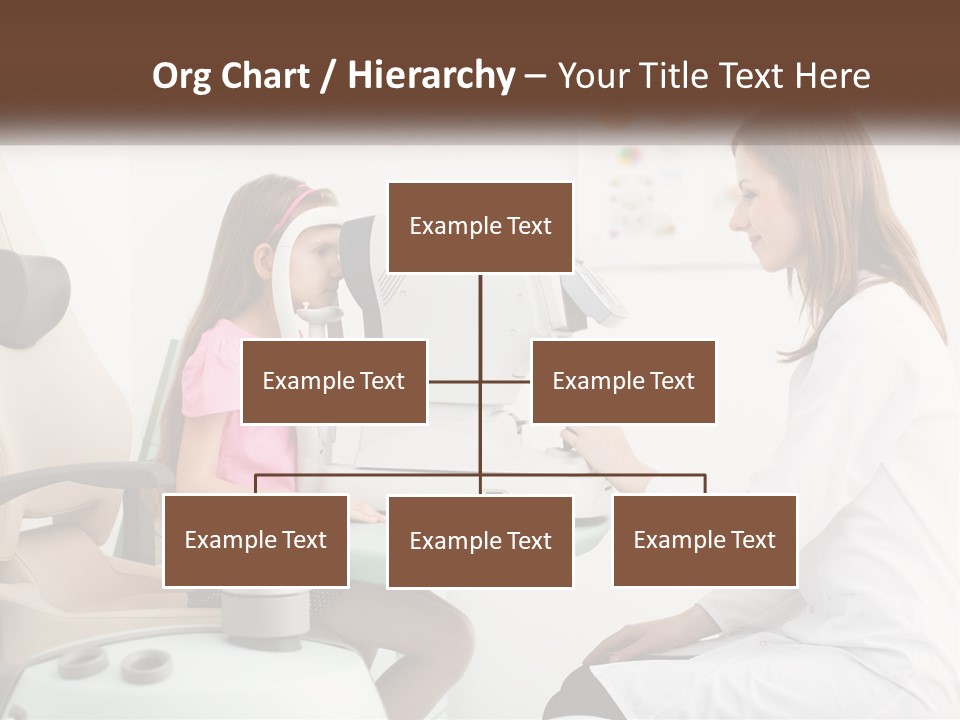 Org Chart / Hierarchy – Your Title Text Here

Example Text

Example Text

Example Text

Example Text

Example Text

Example Text